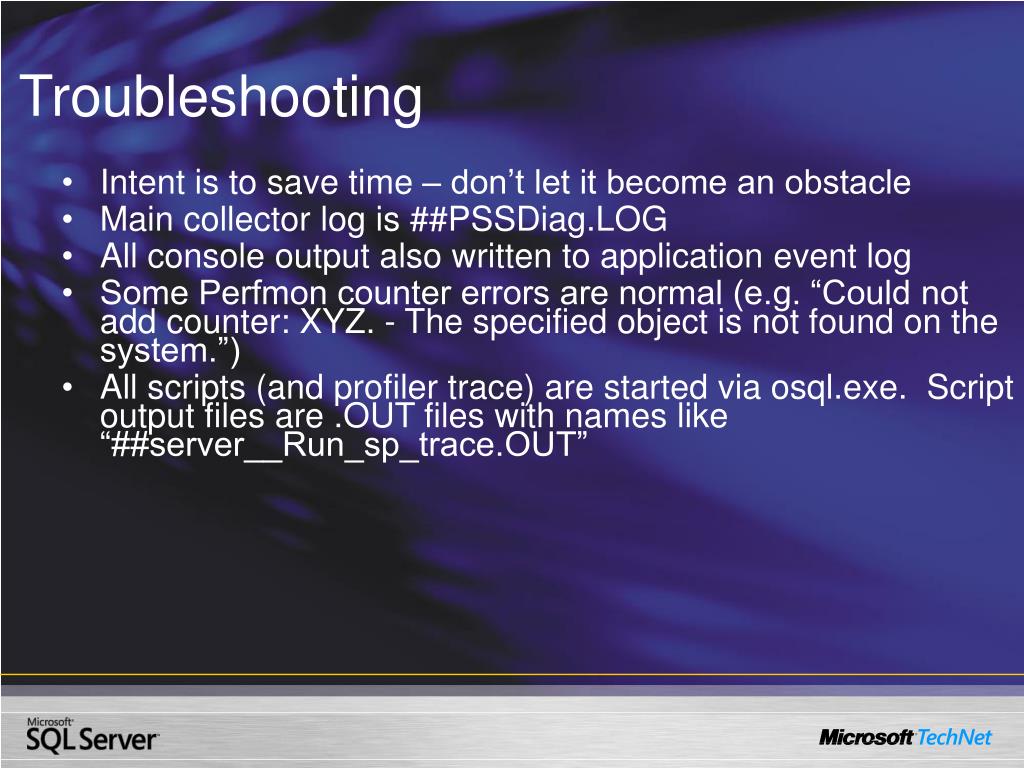 Troubleshooting

• Intent is to save time – don't let it become an obstacle
• Main collector log is ##PSSDiag.LOG
• All console output also written to application event log
• Some Perfmon counter errors are normal (e.g. "Could not add counter: XYZ. - The specified object is not found on the system.")
• All scripts (and profiler trace) are started via osql.exe. Script output files are .OUT files with names like "##server__Run_sp_trace.OUT"

Microsoft SQL Server

Microsoft TechNet